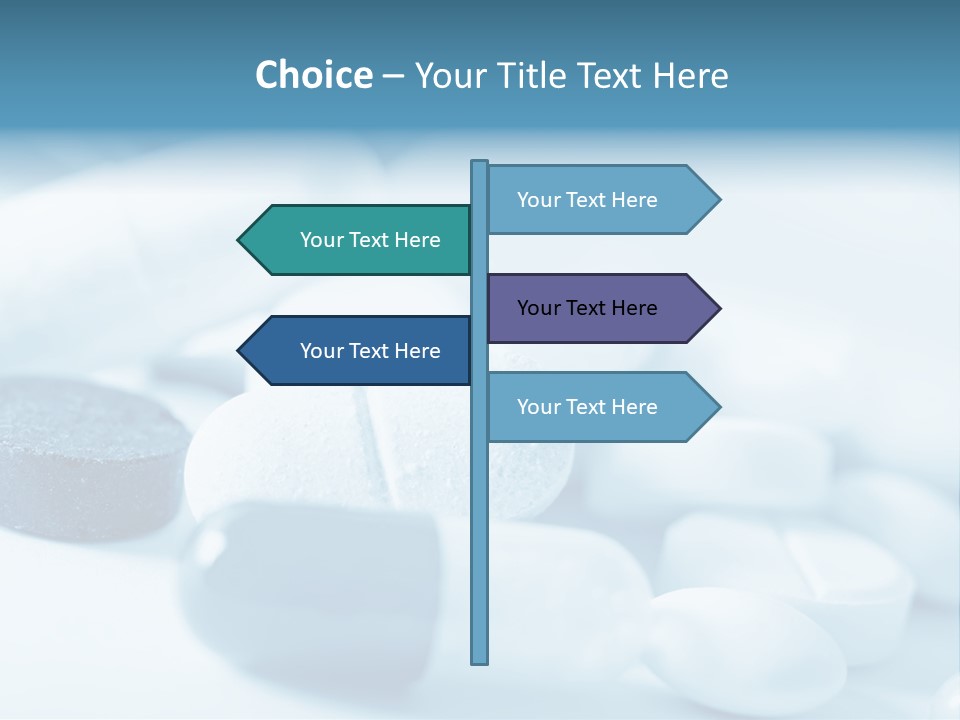 Choice – Your Title Text Here

Your Text Here

Your Text Here

Your Text Here

Your Text Here

Your Text Here